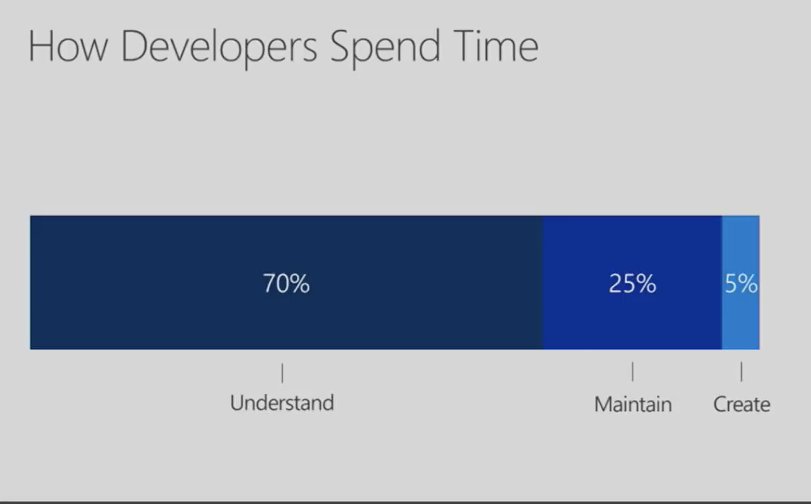 How Developers Spend Time

70%

25%

5%

Understand

Maintain

Create